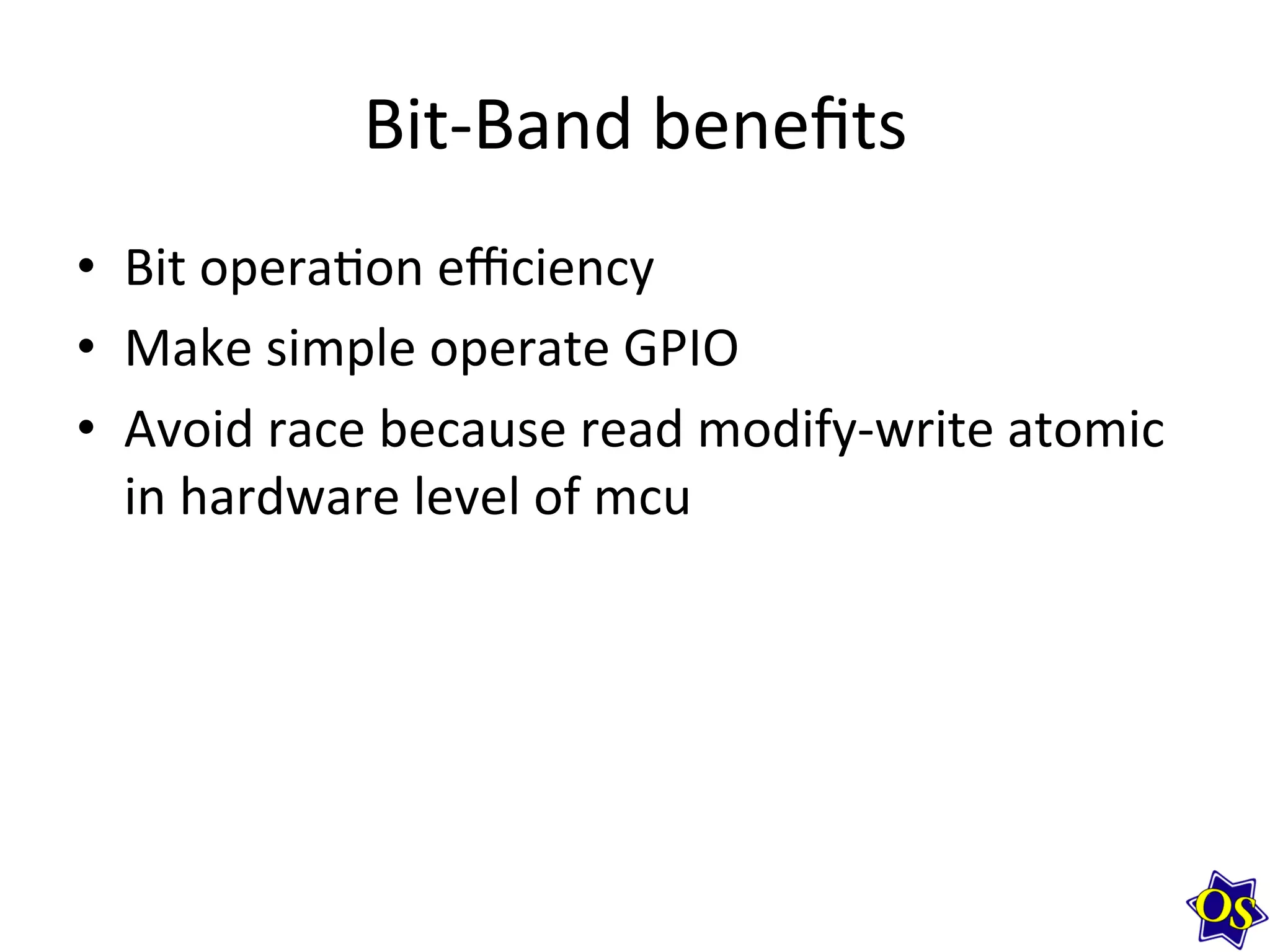 Bit-Band benefits

• Bit operation efficiency
• Make simple operate GPIO
• Avoid race because read modify-write atomic in hardware level of mcu

OS